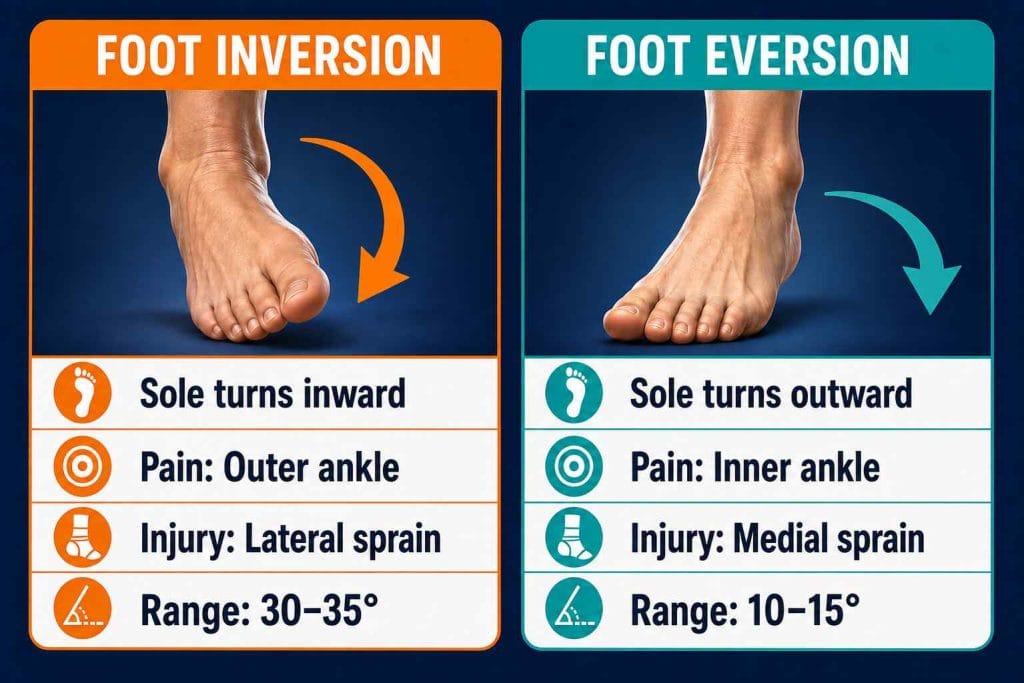 FOOT INVERSION

Sole turns inward

Pain: Outer ankle

Injury: Lateral sprain

Range: 30–35°

FOOT EVERSION

Sole turns outward

Pain: Inner ankle

Injury: Medial sprain

Range: 10–15°